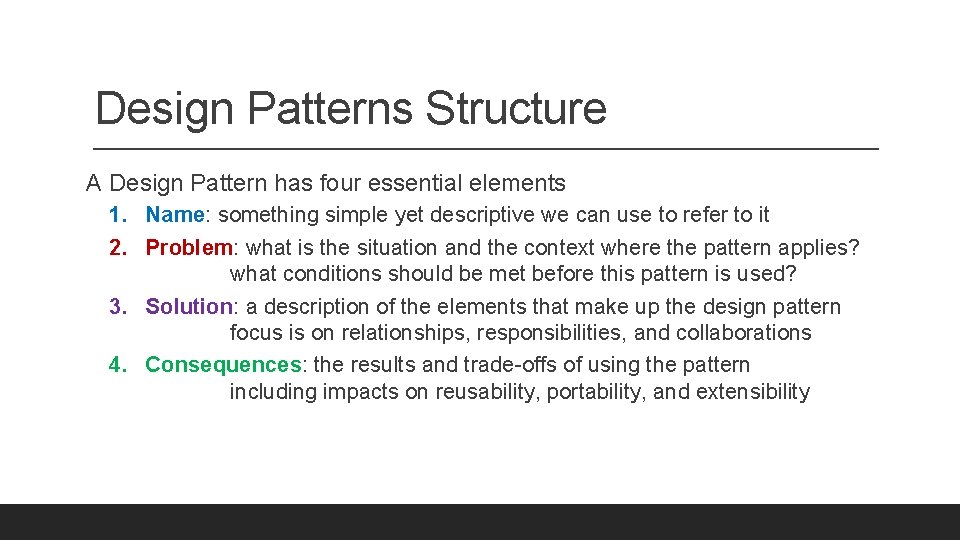 Design Patterns Structure

A Design Pattern has four essential elements

1. Name: something simple yet descriptive we can use to refer to it
2. Problem: what is the situation and the context where the pattern applies? what conditions should be met before this pattern is used?
3. Solution: a description of the elements that make up the design pattern focus is on relationships, responsibilities, and collaborations
4. Consequences: the results and trade-offs of using the pattern including impacts on reusability, portability, and extensibility